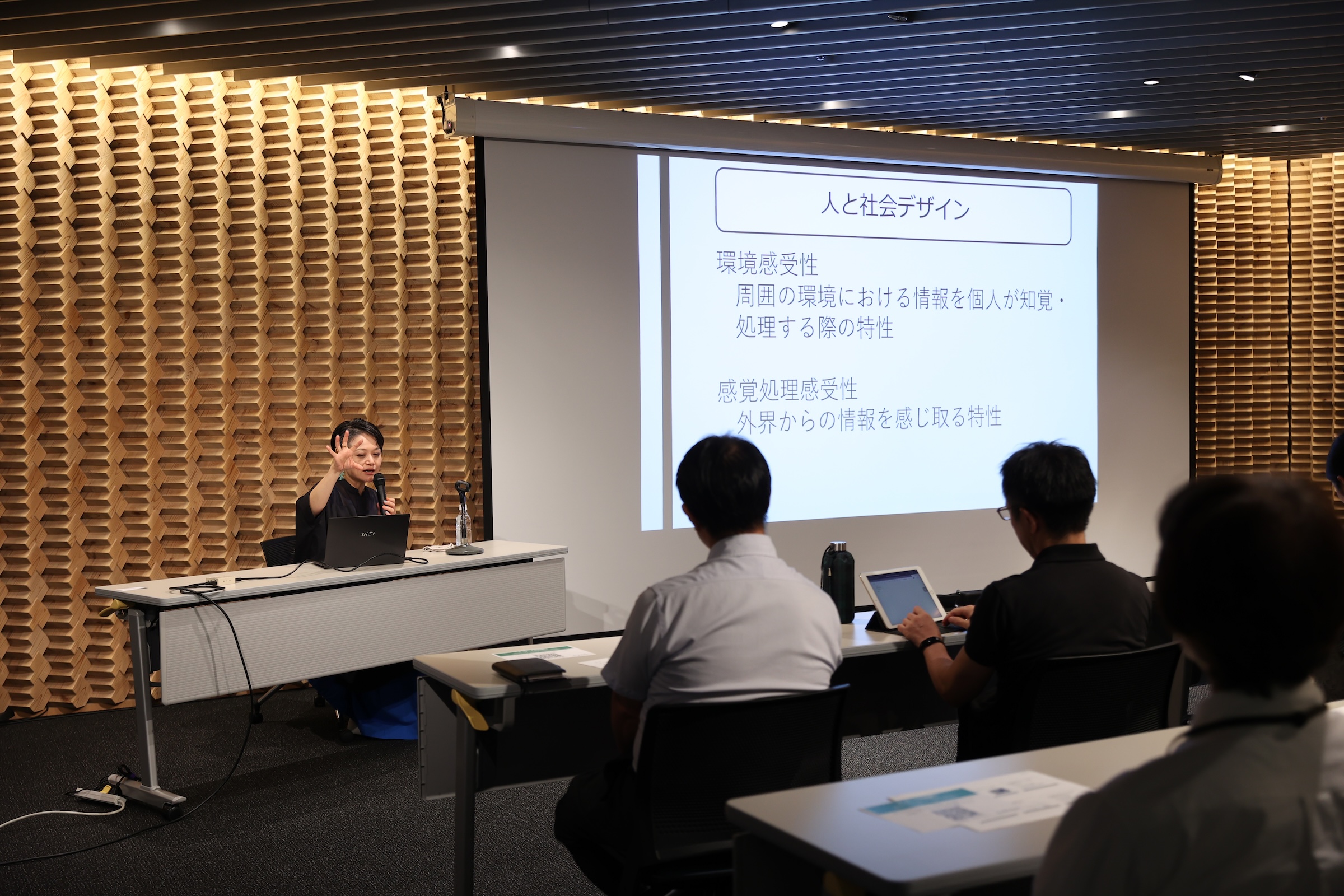 人と社会デザイン

環境感受性
周囲の環境における情報を個人が知覚・処理する際の特性

感覚処理感受性
外界からの情報を感じ取る特性

msi